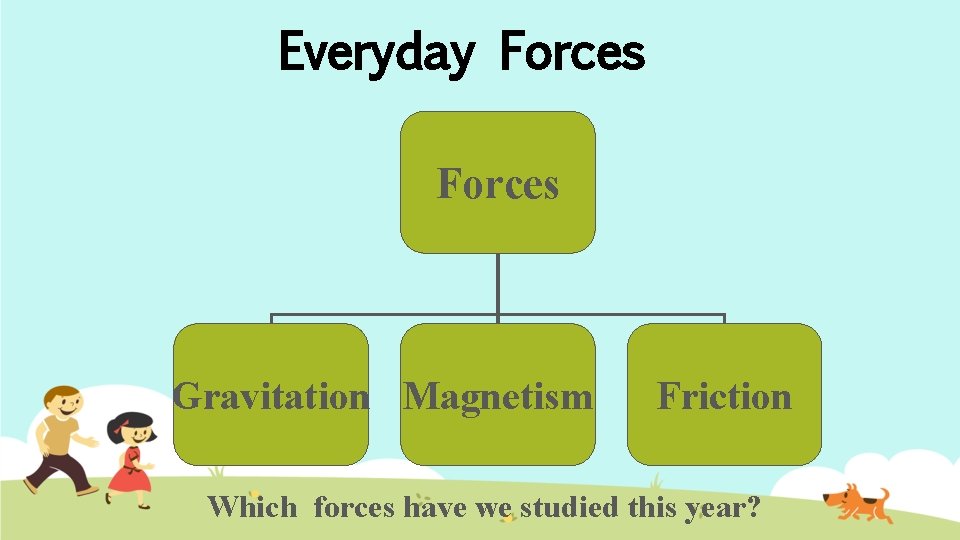 Everyday Forces

Forces

Gravitation

Magnetism

Friction

Which forces have we studied this year?